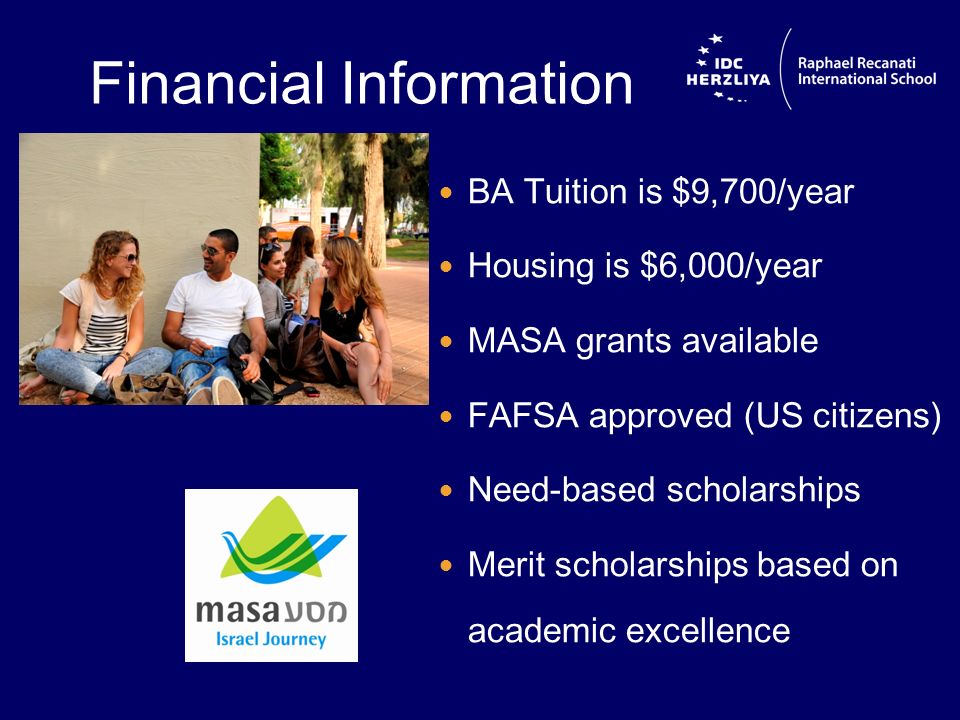 Financial Information

IDC HERZLIYA

Raphael Recanati International School

• BA Tuition is \$9,700/year

• Housing is \$6,000/year

• MASA grants available

• FAFSA approved (US citizens)

• Need-based scholarships

• Merit scholarships based on academic excellence

masa מסע
Israel Journey